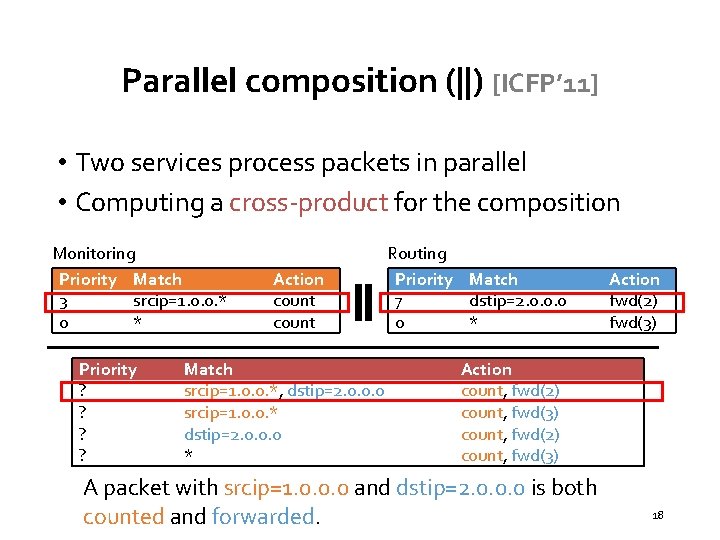 Parallel composition (||) [ICFP'11]

• Two services process packets in parallel
• Computing a cross-product for the composition

Monitoring

| Priority | Match | Action |
|---|---|---|
| 3 | srcip=1.0.0.* | count |
| 0 | * | count |

||

Routing

| Priority | Match | Action |
|---|---|---|
| 7 | dstip=2.0.0.0 | fwd(2) |
| 0 | * | fwd(3) |

| Priority | Match | Action |
|---|---|---|
| ? | srcip=1.0.0.*, dstip=2.0.0.0 | count, fwd(2) |
| ? | srcip=1.0.0.* | count, fwd(3) |
| ? | dstip=2.0.0.0 | count, fwd(2) |
| ? | * | count, fwd(3) |

A packet with srcip=1.0.0.0 and dstip=2.0.0.0 is both counted and forwarded.

18